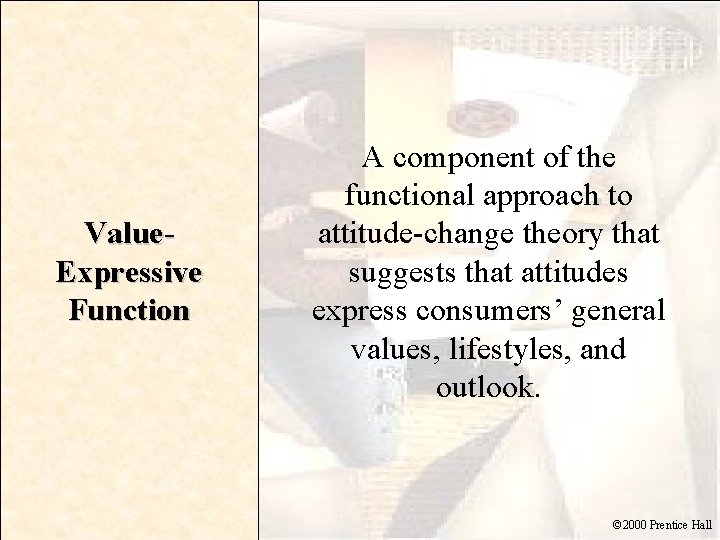 Value-Expressive Function

A component of the functional approach to attitude-change theory that suggests that attitudes express consumers’ general values, lifestyles, and outlook.

©2000 Prentice Hall